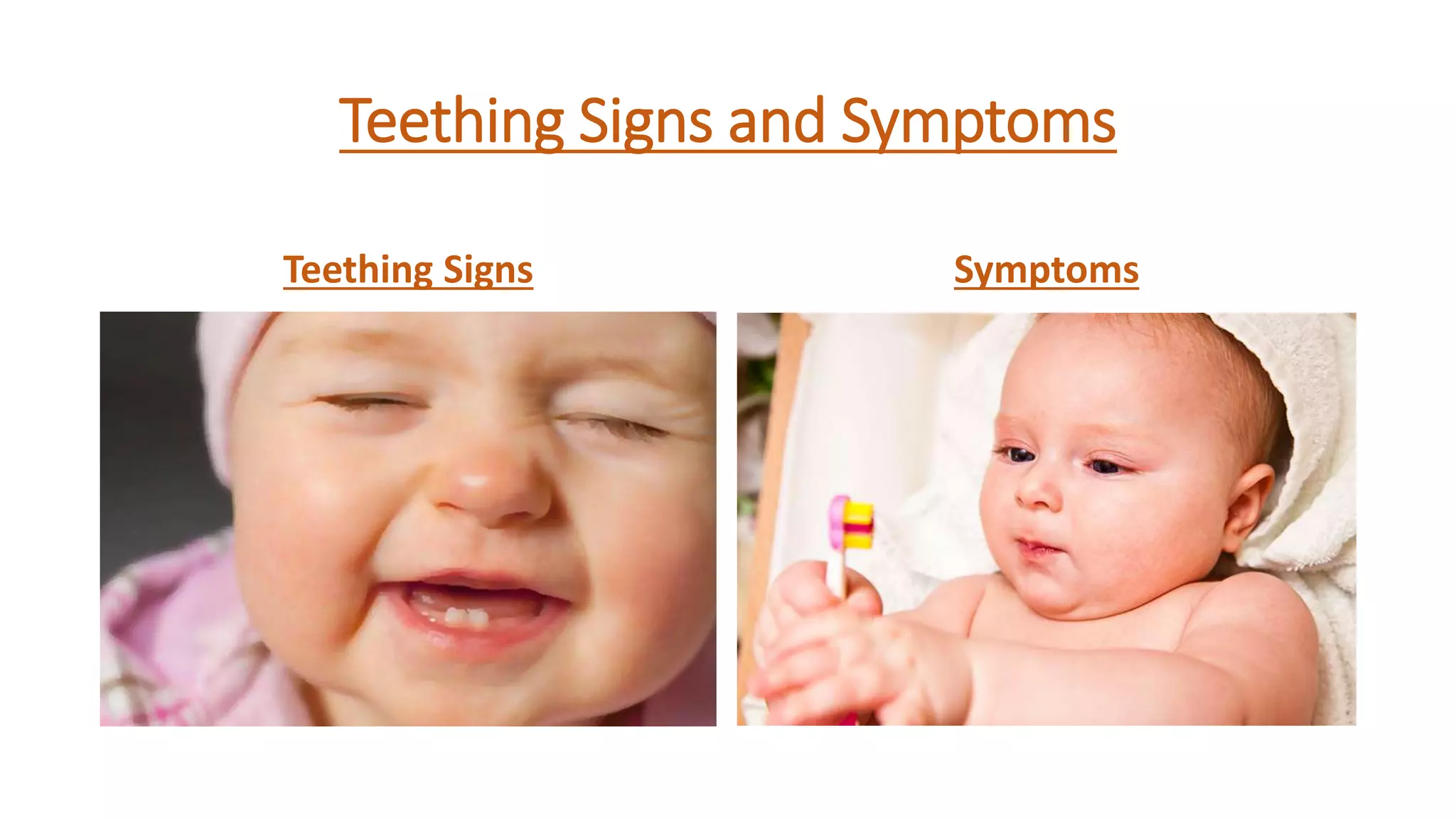 Teething Signs and Symptoms

Teething Signs

Symptoms